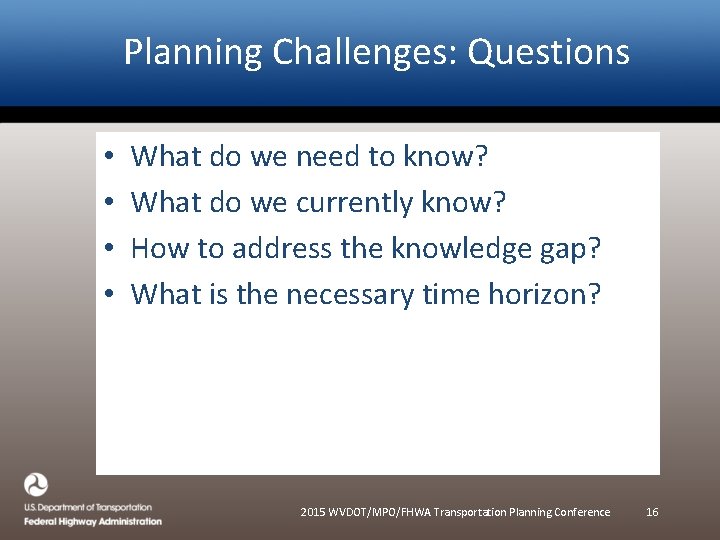 Planning Challenges: Questions

• What do we need to know?
• What do we currently know?
• How to address the knowledge gap?
• What is the necessary time horizon?

U.S. Department of Transportation
Federal Highway Administration

2015 WVDOT/MPO/FHWA Transportation Planning Conference

16